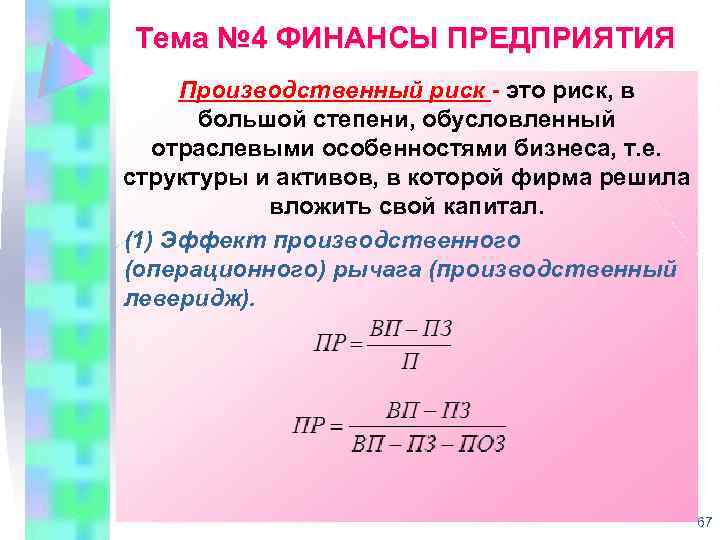 Тема №4 ФИНАНСЫ ПРЕДПРИЯТИЯ

Производственный риск - это риск, в большой степени, обусловленный отраслевыми особенностями бизнеса, т.е. структуры и активов, в которой фирма решила вложить свой капитал.

(1) Эффект производственного (операционного) рычага (производственный леверидж).

$ПР = \frac{ВП - ПЗ}{П}$

$ПР = \frac{ВП - ПЗ}{ВП - ПЗ - ПОЗ}$

67